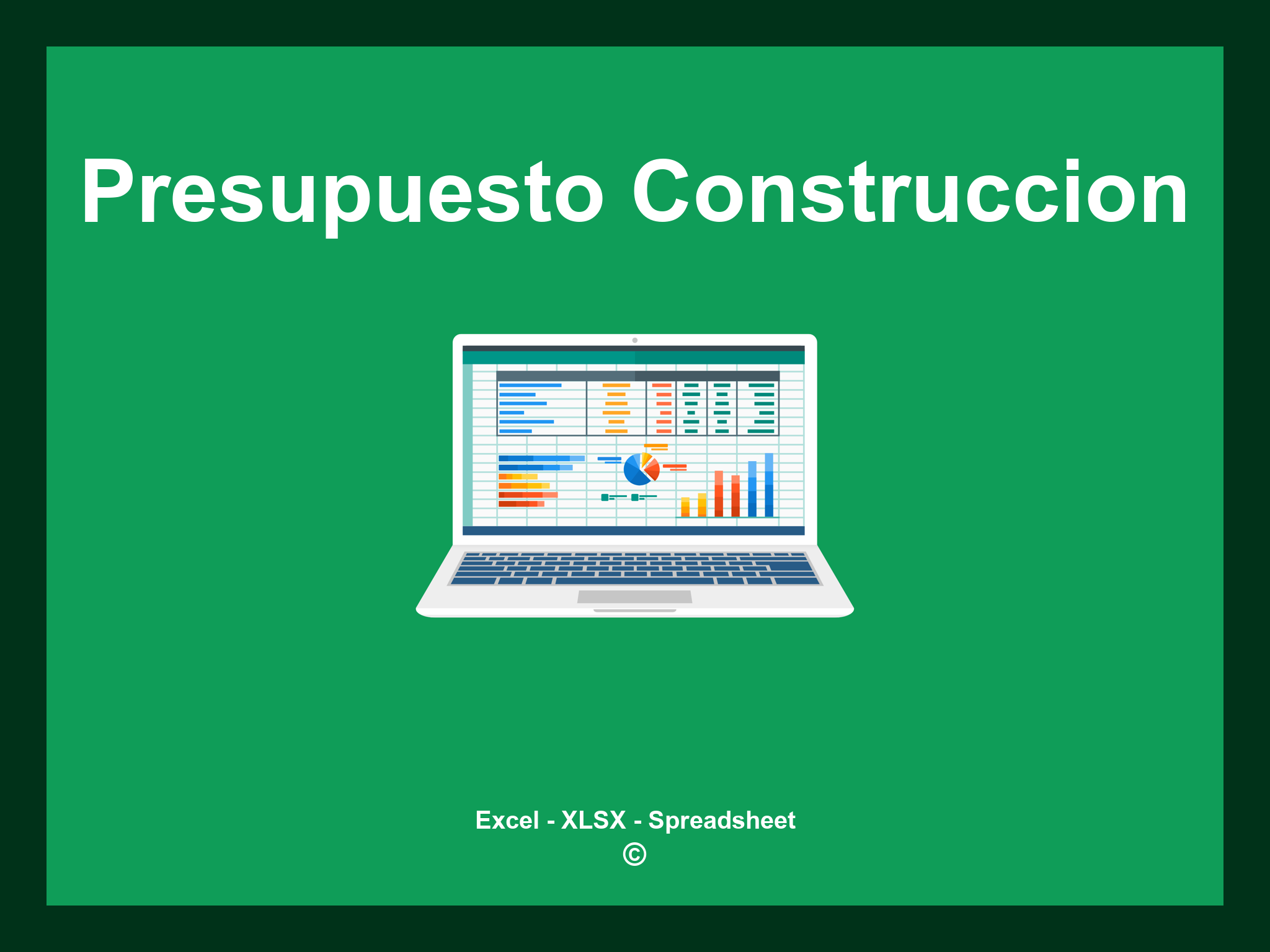 Presupuesto Construccion

Excel - XLSX - Spreadsheet
©